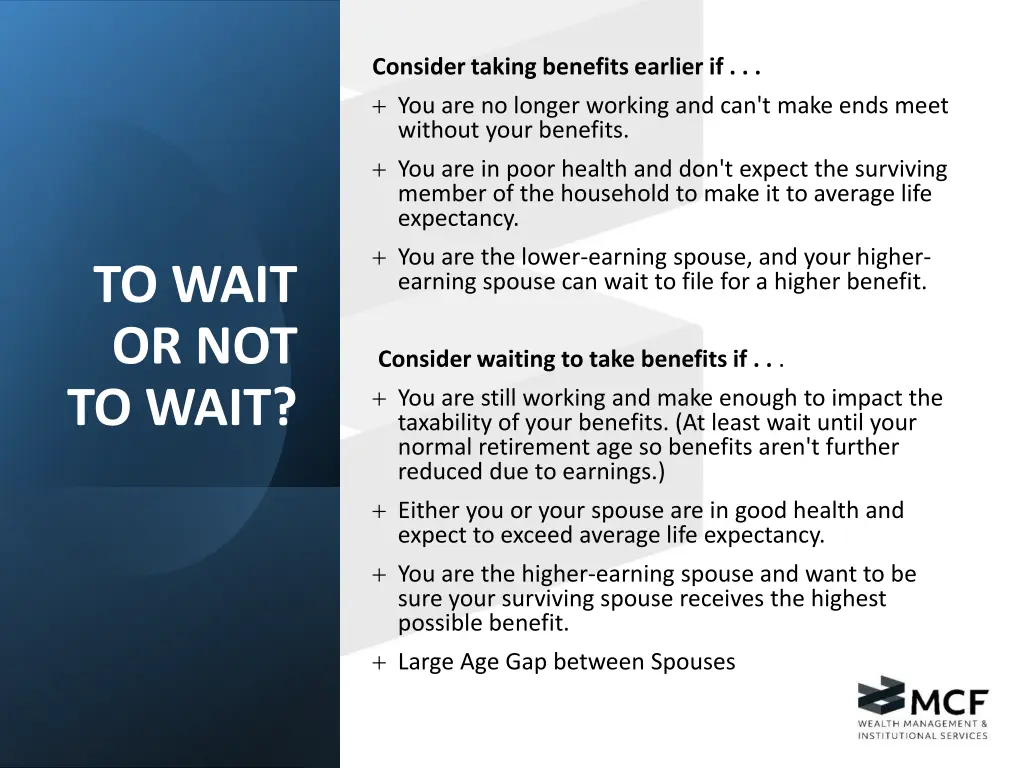 TO WAIT OR NOT TO WAIT?

Consider taking benefits earlier if . . .

+ You are no longer working and can't make ends meet without your benefits.

+ You are in poor health and don't expect the surviving member of the household to make it to average life expectancy.

+ You are the lower-earning spouse, and your higher-earning spouse can wait to file for a higher benefit.

Consider waiting to take benefits if . . .

+ You are still working and make enough to impact the taxability of your benefits. (At least wait until your normal retirement age so benefits aren't further reduced due to earnings.)

+ Either you or your spouse are in good health and expect to exceed average life expectancy.

+ You are the higher-earning spouse and want to be sure your surviving spouse receives the highest possible benefit.

+ Large Age Gap between Spouses

MCF
WEALTH MANAGEMENT & INSTITUTIONAL SERVICES